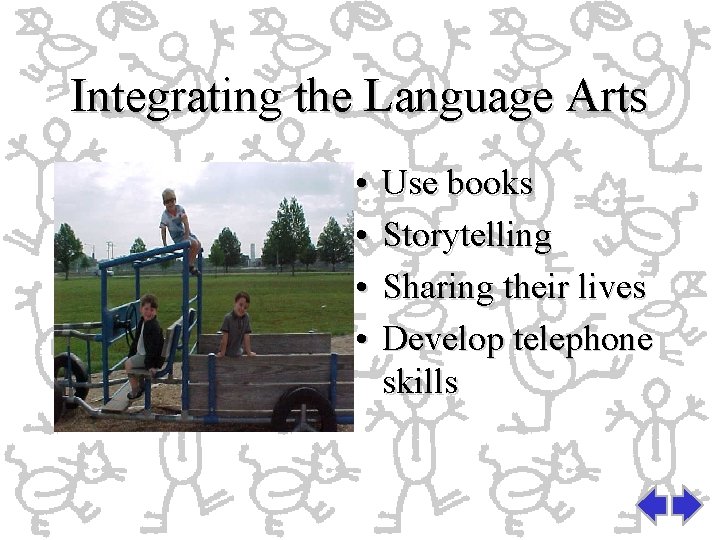 Integrating the Language Arts

• Use books
• Storytelling
• Sharing their lives
• Develop telephone skills